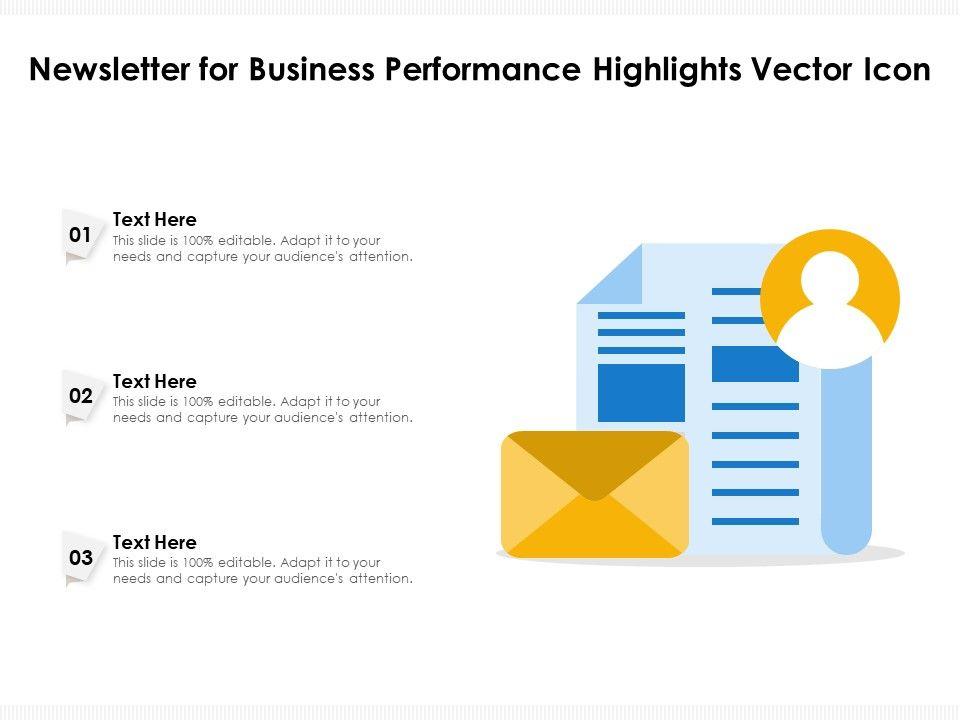 Newsletter for Business Performance Highlights Vector Icon

01
Text Here
This slide is 100% editable. Adapt it to your needs and capture your audience's attention.

02
Text Here
This slide is 100% editable. Adapt it to your needs and capture your audience's attention.

03
Text Here
This slide is 100% editable. Adapt it to your needs and capture your audience's attention.